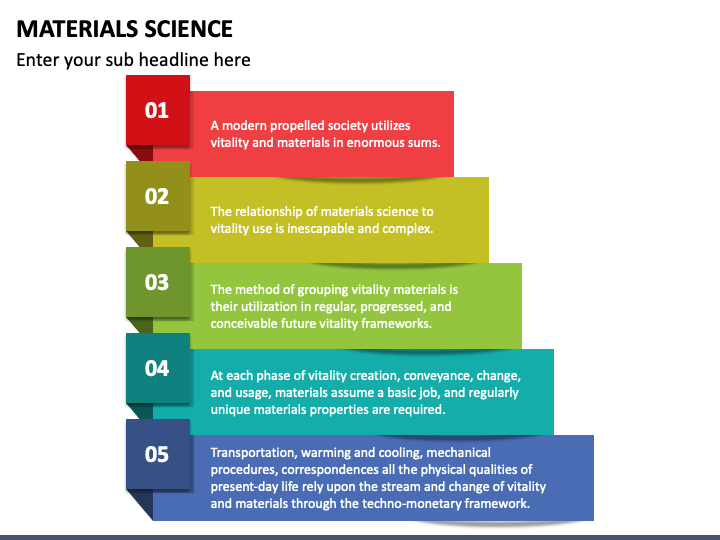 MATERIALS SCIENCE

Enter your sub headline here

01

A modern propelled society utilizes vitality and materials in enormous sums.

02

The relationship of materials science to vitality use is inescapable and complex.

03

The method of grouping vitality materials is their utilization in regular, progressed, and conceivable future vitality frameworks.

04

At each phase of vitality creation, conveyance, change, and usage, materials assume a basic job, and regularly unique materials properties are required.

05

Transportation, warming and cooling, mechanical procedures, correspondences all the physical qualities of present-day life rely upon the stream and change of vitality and materials through the techno-monetary framework.